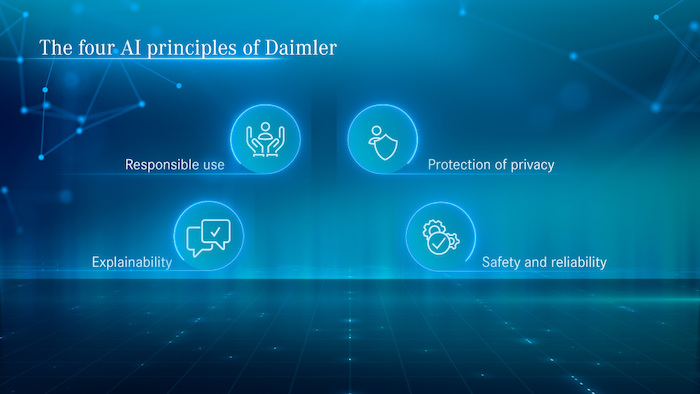 The four AI principles of Daimler

Responsible use

Protection of privacy

Explainability

Safety and reliability